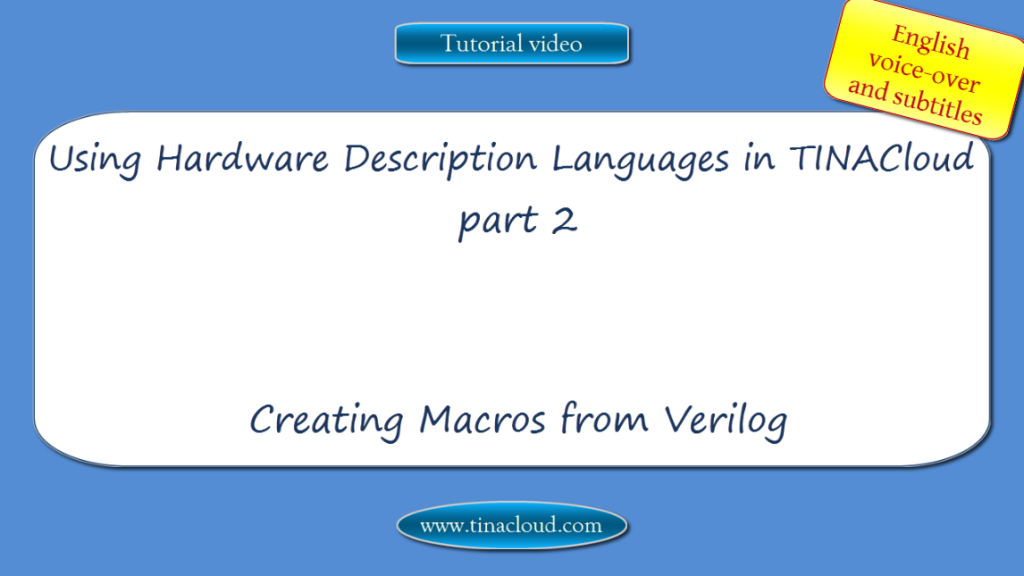 Tutorial video

English voice-over and subtitles

Using Hardware Description Languages in TINACloud
part 2

Creating Macros from Verilog

www.tinacloud.com